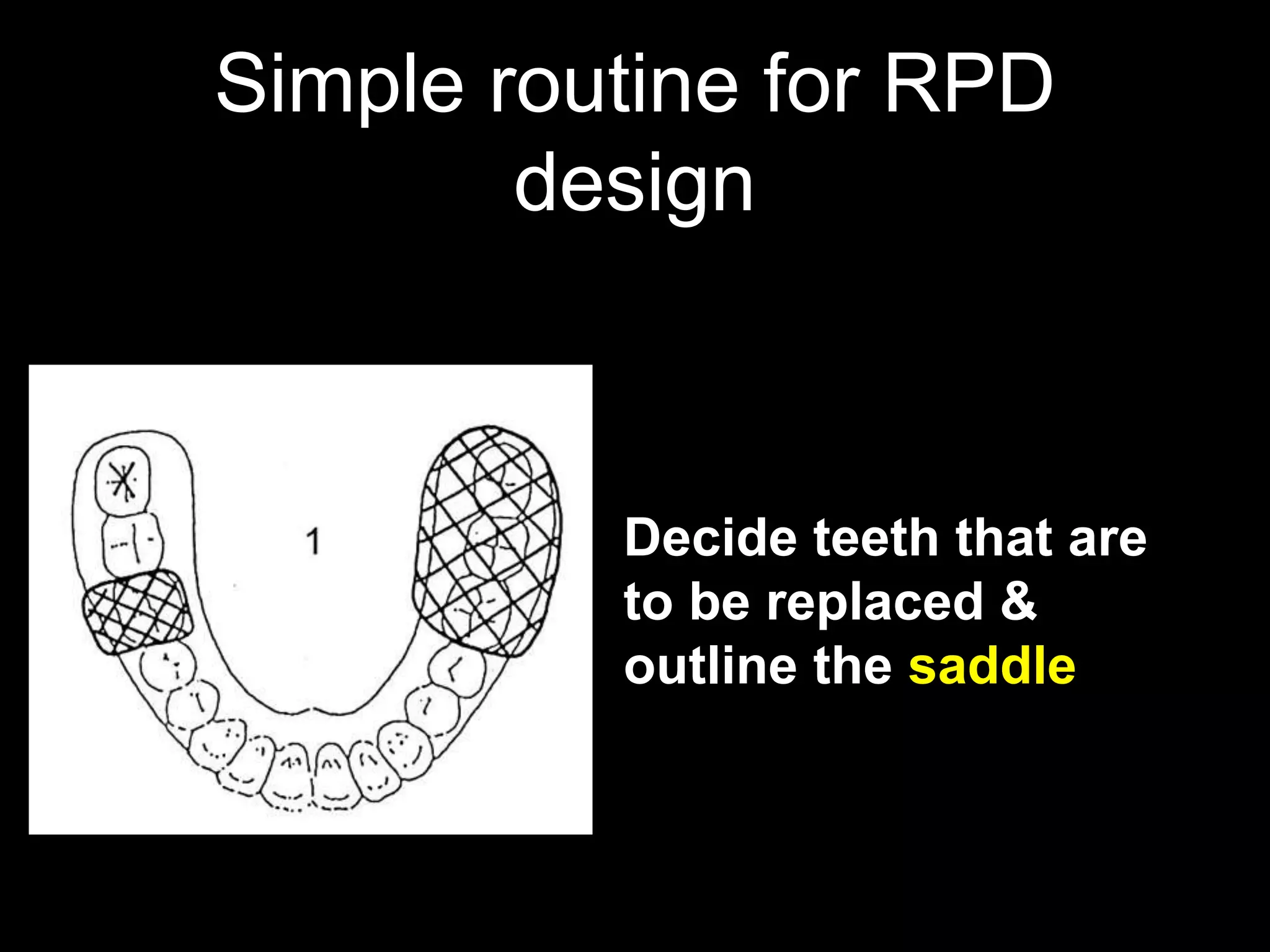 Simple routine for RPD design

1

Decide teeth that are to be replaced & outline the saddle